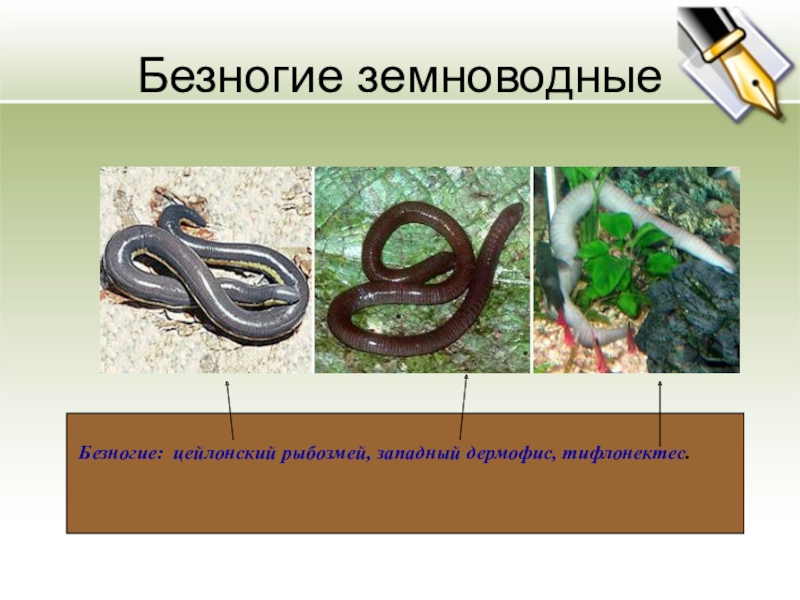 Безногие земноводные

Безногие: цейлонский рыбозмей, западный дермофис, тифлонектес.